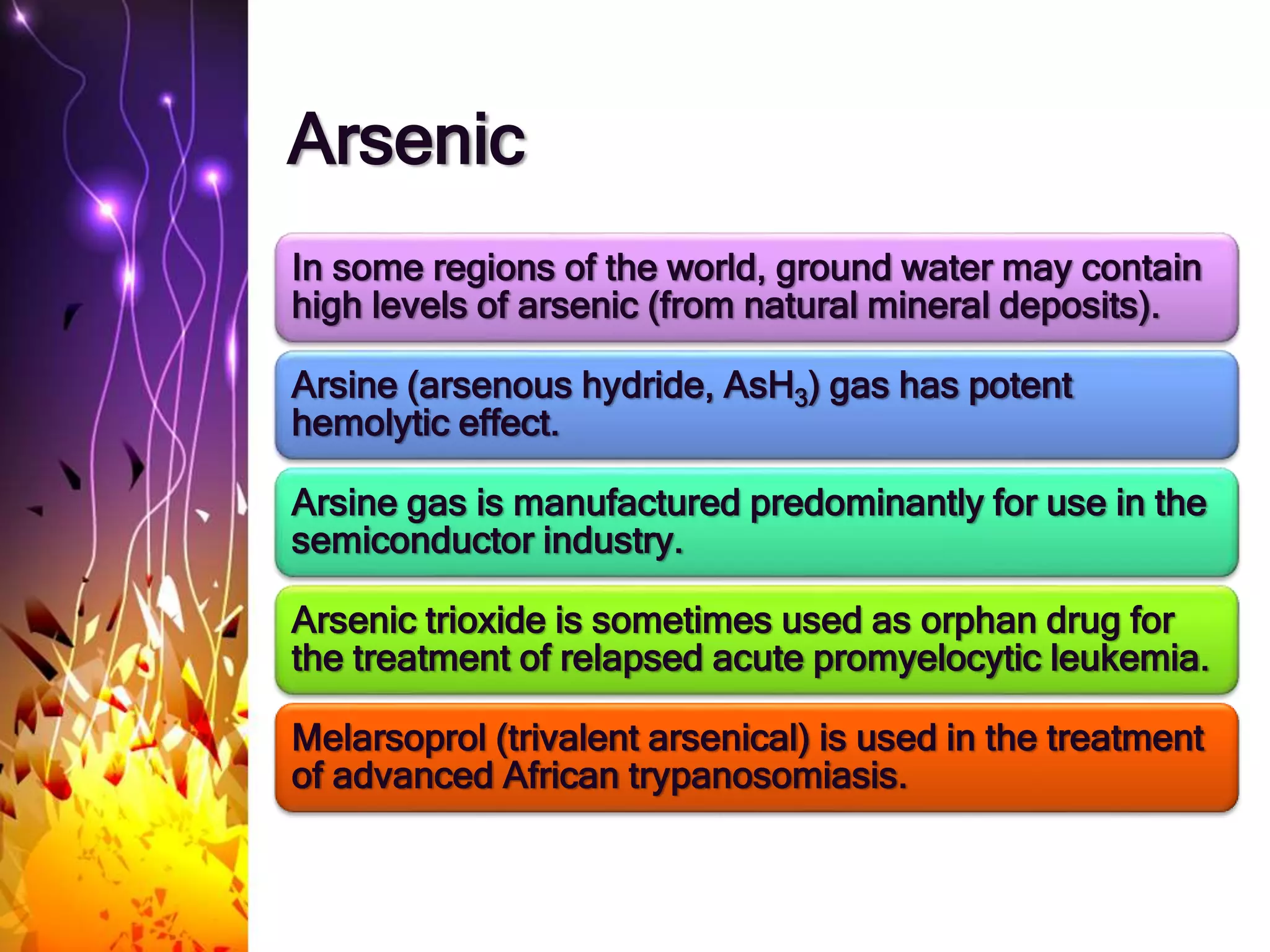 Arsenic

In some regions of the world, ground water may contain high levels of arsenic (from natural mineral deposits).

Arsine (arsenous hydride, $AsH_3$) gas has potent hemolytic effect.

Arsine gas is manufactured predominantly for use in the semiconductor industry.

Arsenic trioxide is sometimes used as orphan drug for the treatment of relapsed acute promyelocytic leukemia.

Melarsoprol (trivalent arsenical) is used in the treatment of advanced African trypanosomiasis.